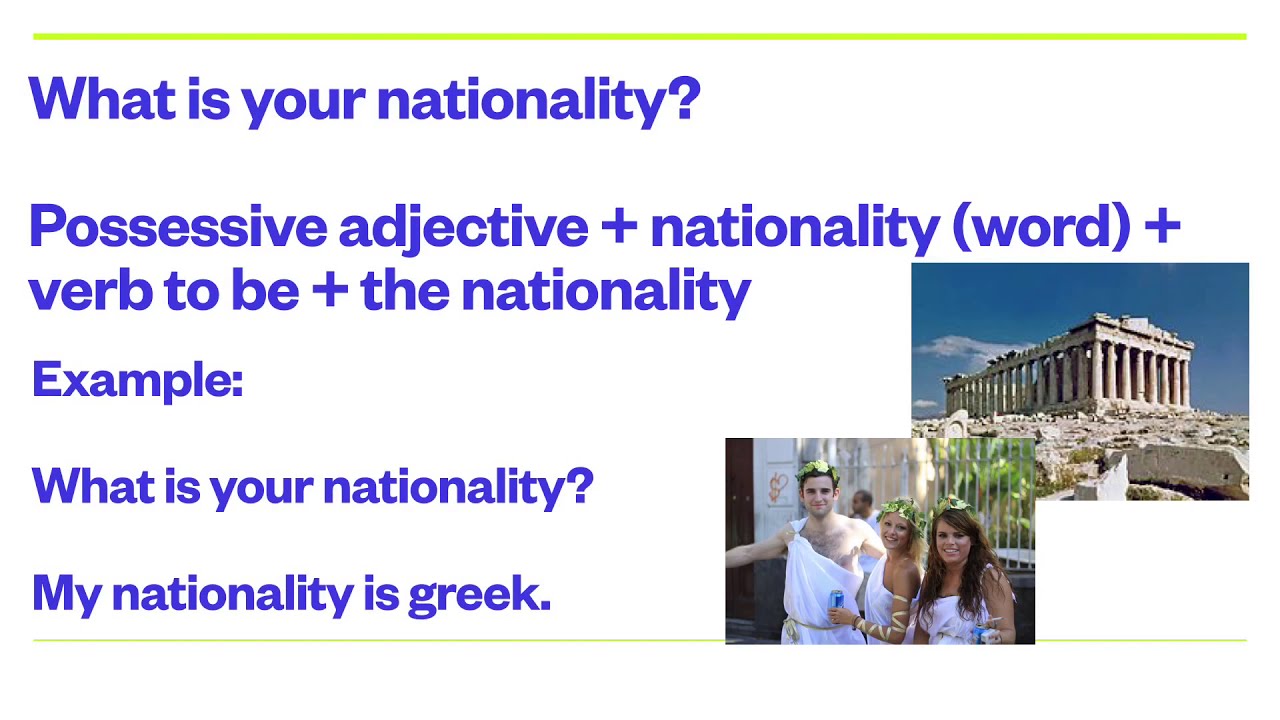 What is your nationality?

Possessive adjective + nationality (word) + verb to be + the nationality

Example:

What is your nationality?

My nationality is greek.